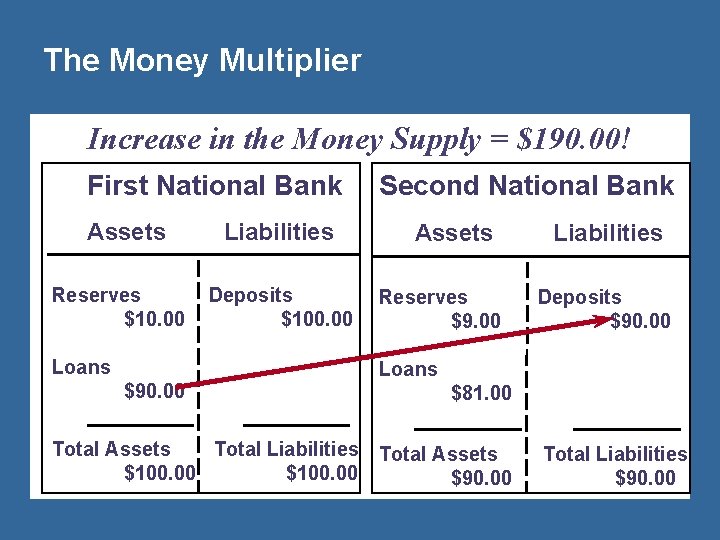 The Money Multiplier

Increase in the Money Supply = \$190.00!

First National Bank

| Assets | Liabilities |
|---|---|
| Reserves \$10.00 | Deposits \$100.00 |
| Loans \$90.00 | |
| Total Assets \$100.00 | Total Liabilities \$100.00 |

Second National Bank

| Assets | Liabilities |
|---|---|
| Reserves \$9.00 | Deposits \$90.00 |
| Loans \$81.00 | |
| Total Assets \$90.00 | Total Liabilities \$90.00 |